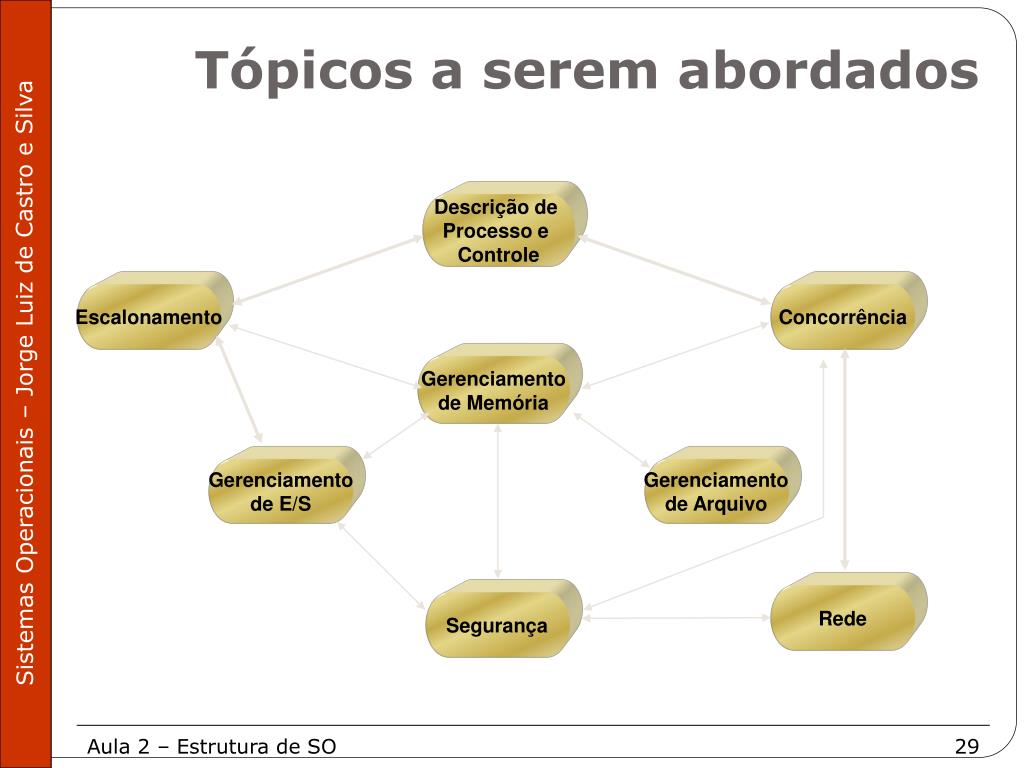 Sistemas Operacionais – Jorge Luiz de Castro e Silva

Tópicos a serem abordados

Descrição de Processo e Controle

Escalonamento

Concorrência

Gerenciamento de Memória

Gerenciamento de E/S

Gerenciamento de Arquivo

Segurança

Rede

Aula 2 – Estrutura de SO

29